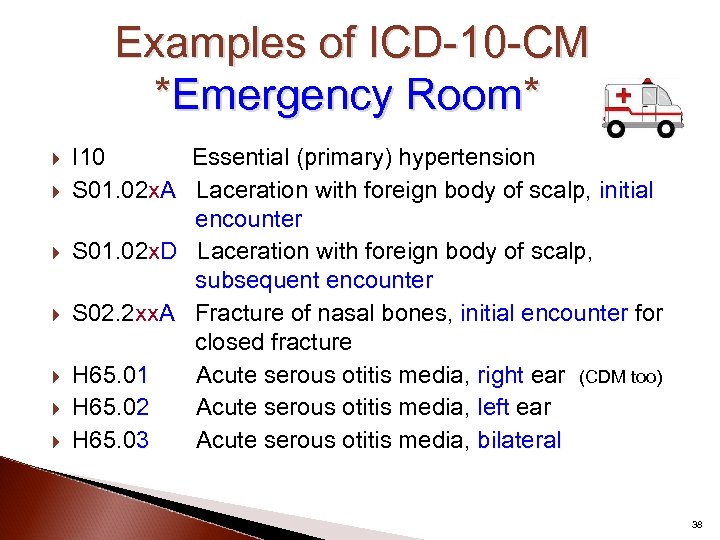 Examples of ICD-10-CM
*Emergency Room*

I10 Essential (primary) hypertension
S01.02xA Laceration with foreign body of scalp, initial encounter
S01.02xD Laceration with foreign body of scalp, subsequent encounter
S02.2xxA Fracture of nasal bones, initial encounter for closed fracture
H65.01 Acute serous otitis media, right ear (CDM too)
H65.02 Acute serous otitis media, left ear
H65.03 Acute serous otitis media, bilateral

38